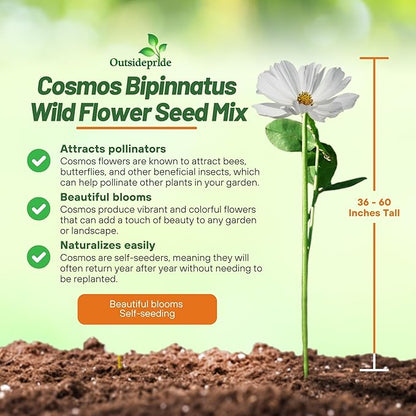 Outsidepride

Cosmos Bipinnatus Wild Flower Seed Mix

Attracts pollinators
Cosmos flowers are known to attract bees, butterflies, and other beneficial insects, which can help pollinate other plants in your garden.

Beautiful blooms
Cosmos produce vibrant and colorful flowers that can add a touch of beauty to any garden or landscape.

Naturalizes easily
Cosmos are self-seeders, meaning they will often return year after year without needing to be replanted.

Beautiful blooms
Self-seeding

36 - 60
Inches Tall